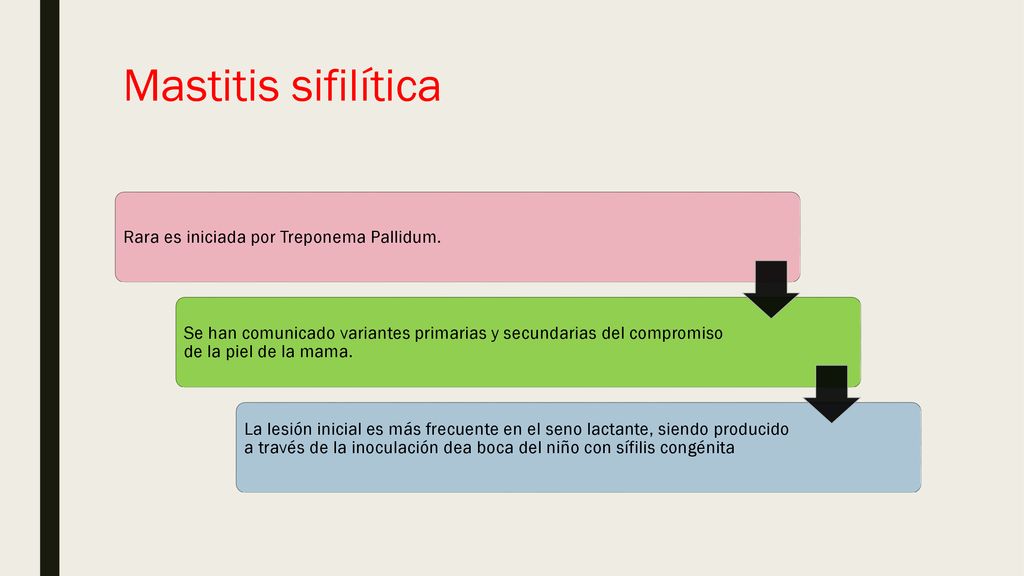 Mastitis sifilítica

Rara es iniciada por Treponema Pallidum.

Se han comunicado variantes primarias y secundarias del compromiso de la piel de la mama.

La lesión inicial es más frecuente en el seno lactante, siendo producido a través de la inoculación dea boca del niño con sífilis congénita